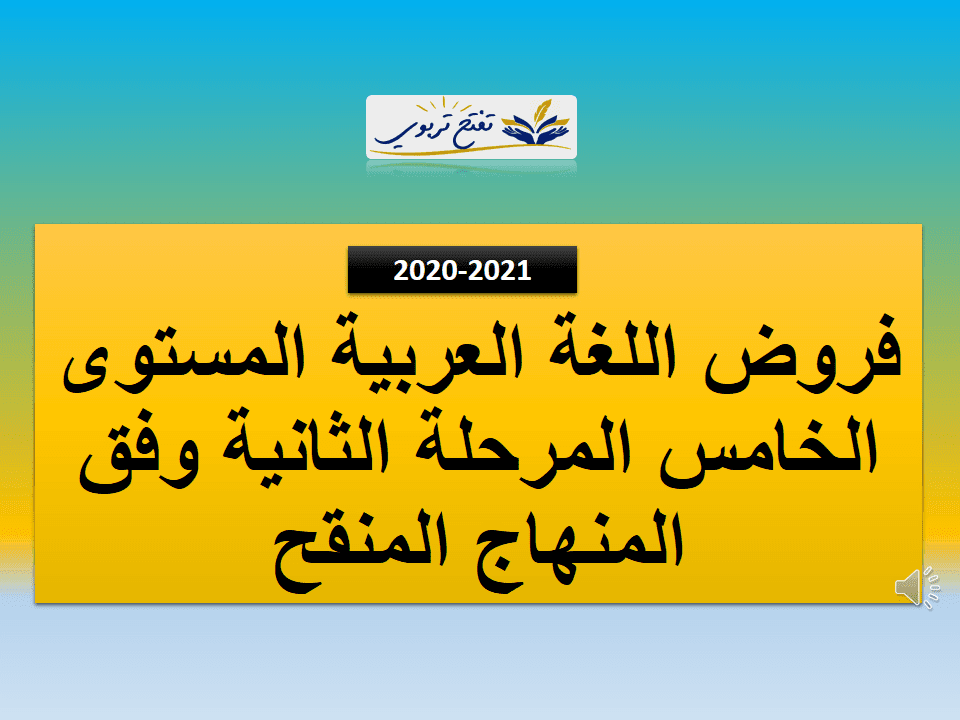 تفتح تربوي

2020-2021

فروض اللغة العربية المستوى الخامس المرحلة الثانية وفق المنهاج المنقح